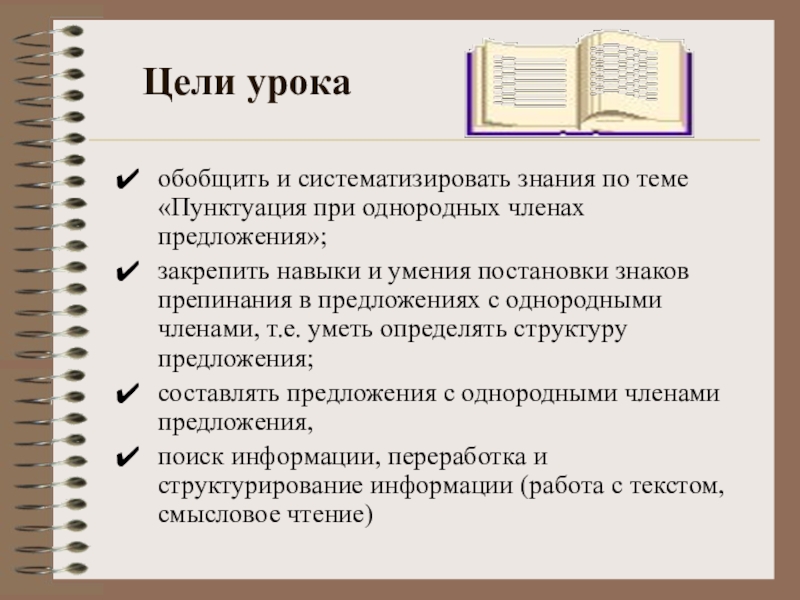 Цели урока

✔ обобщить и систематизировать знания по теме «Пунктуация при однородных членах предложения»;

✔ закрепить навыки и умения постановки знаков препинания в предложениях с однородными членами, т.е. уметь определять структуру предложения;

✔ составлять предложения с однородными членами предложения,

✔ поиск информации, переработка и структурирование информации (работа с текстом, смысловое чтение)